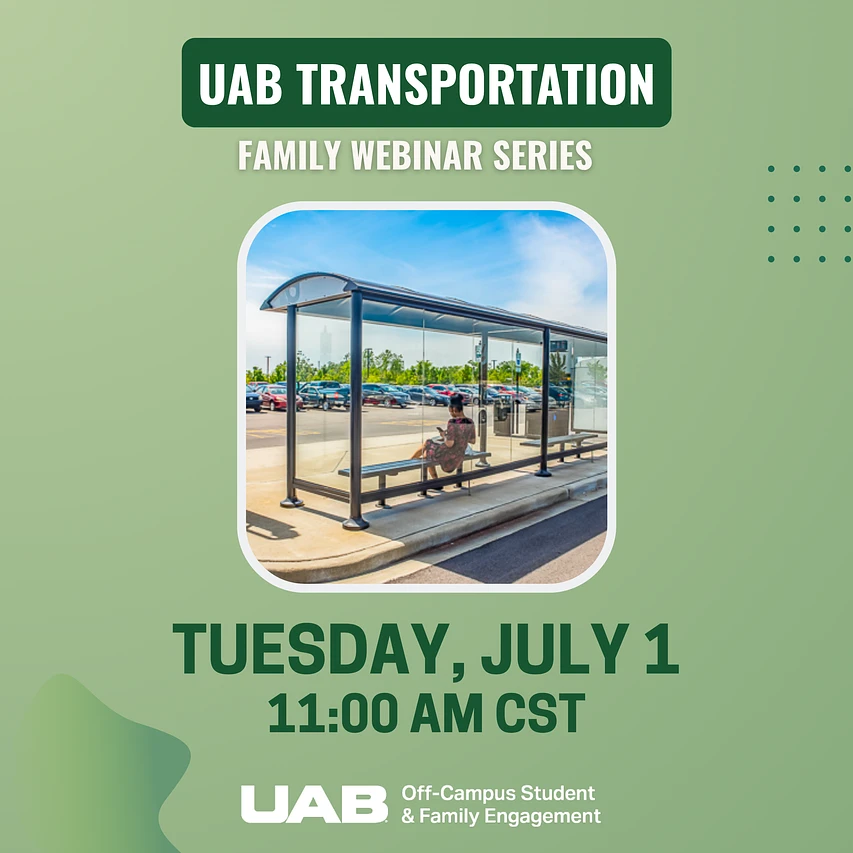 UAB TRANSPORTATION

FAMILY WEBINAR SERIES

TUESDAY, JULY 1

11:00 AM CST

UAB Off-Campus Student & Family Engagement